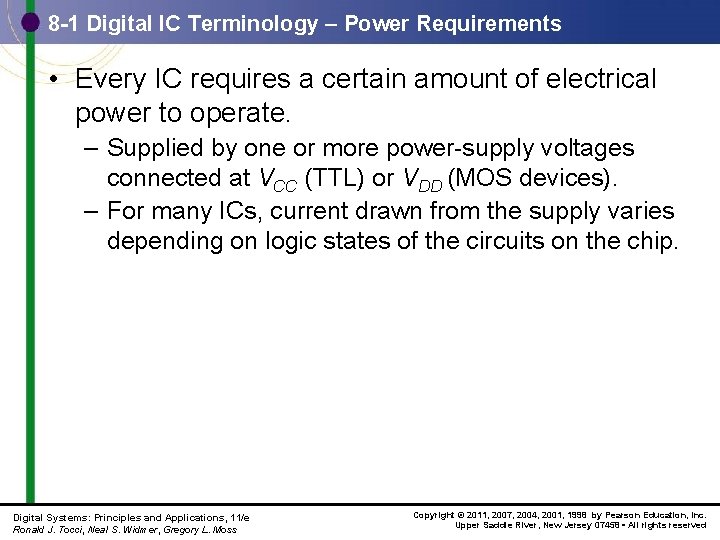 8-1 Digital IC Terminology – Power Requirements

• Every IC requires a certain amount of electrical power to operate.

– Supplied by one or more power-supply voltages connected at $V_{CC}$ (TTL) or $V_{DD}$ (MOS devices).

– For many ICs, current drawn from the supply varies depending on logic states of the circuits on the chip.

Digital Systems: Principles and Applications, 11/e
Ronald J. Tocci, Neal S. Widmer, Gregory L. Moss

Copyright © 2011, 2007, 2004, 2001, 1998 by Pearson Education, Inc.
Upper Saddle River, New Jersey 07458 • All rights reserved